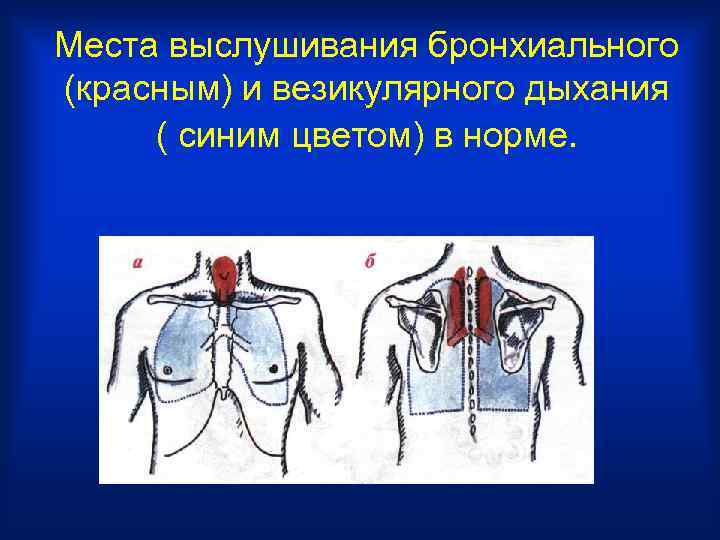 Места выслушивания бронхиального (красным) и везикулярного дыхания ( синим цветом) в норме.

а

б